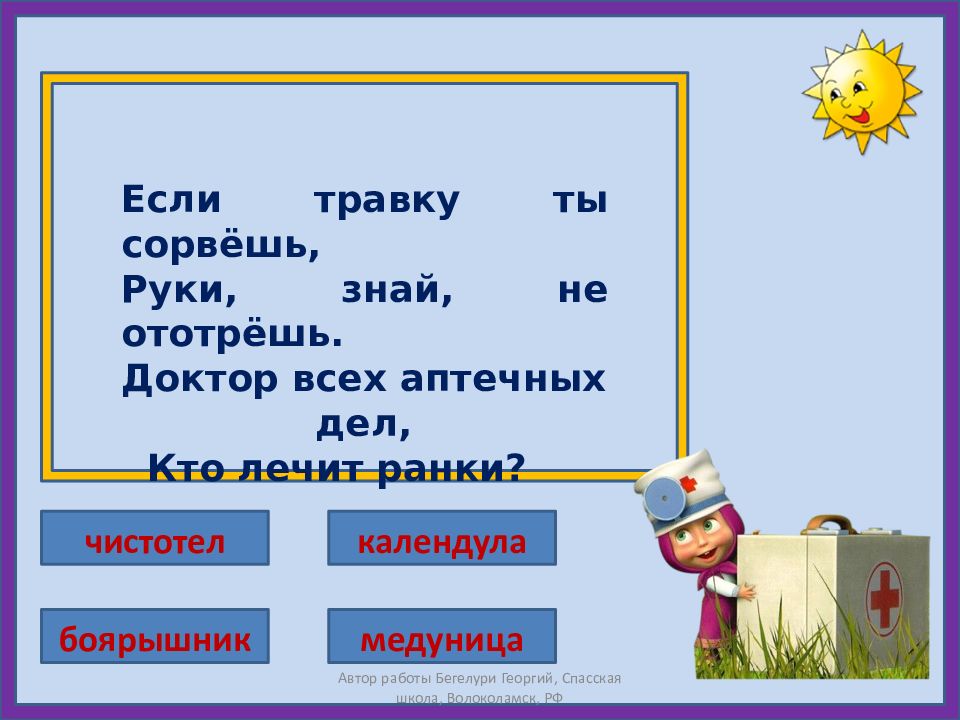 Если травку ты сорвёшь,
Руки, знай, не ототрёшь.
Доктор всех аптечных дел,
Кто лечит ранки?

чистотел

календула

боярышник

медуница

Автор работы Бегелури Георгий, Спасская школа, Волоколамск, РФ